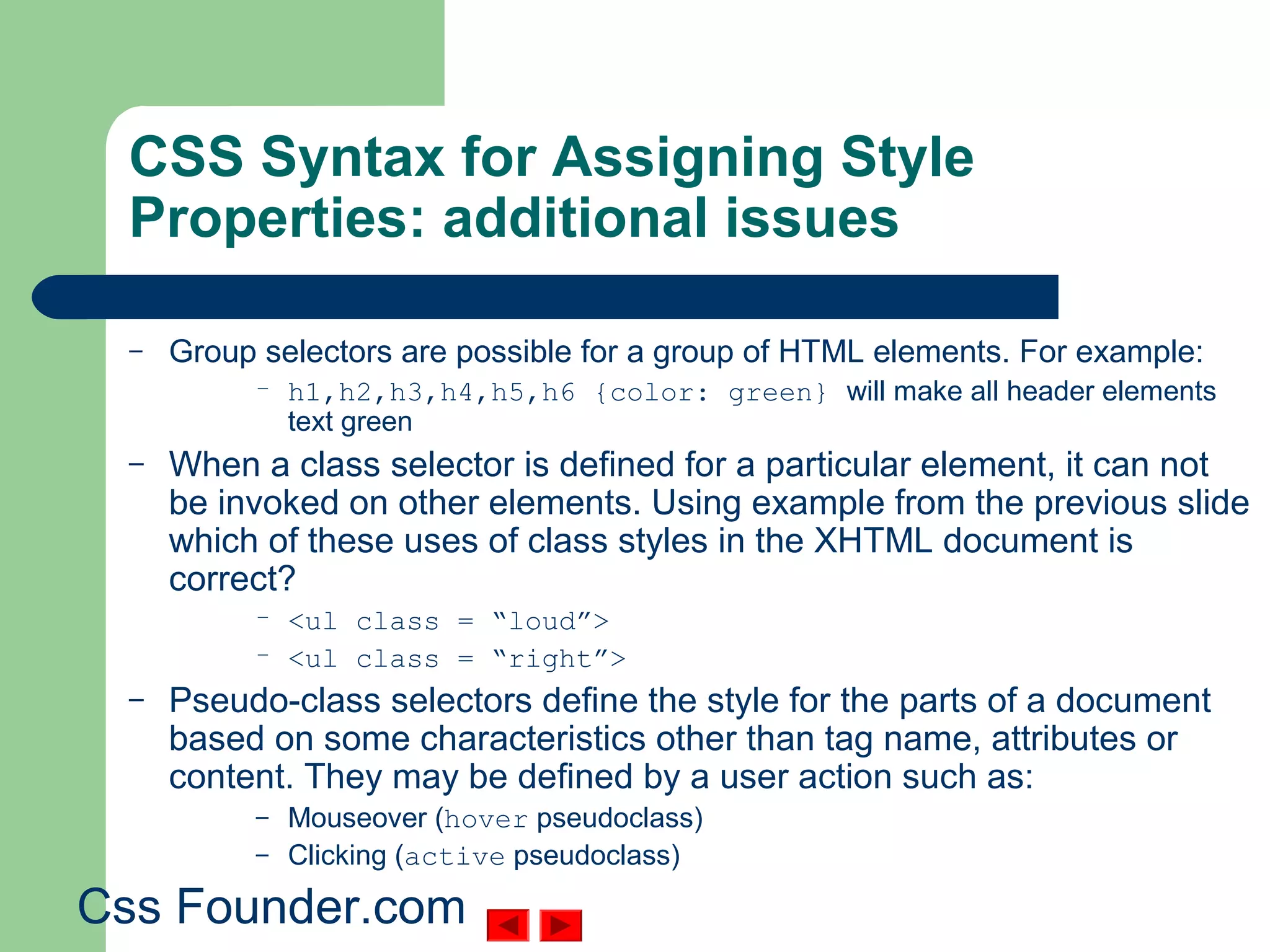 CSS Syntax for Assigning Style Properties: additional issues

– Group selectors are possible for a group of HTML elements. For example:

– h1,h2,h3,h4,h5,h6 {color: green} will make all header elements text green

– When a class selector is defined for a particular element, it can not be invoked on other elements. Using example from the previous slide which of these uses of class styles in the XHTML document is correct?

– <ul class = “loud”>

– <ul class = “right”>

– Pseudo-class selectors define the style for the parts of a document based on some characteristics other than tag name, attributes or content. They may be defined by a user action such as:

– Mouseover (hover pseudoclass)

– Clicking (active pseudoclass)

Css Founder.com